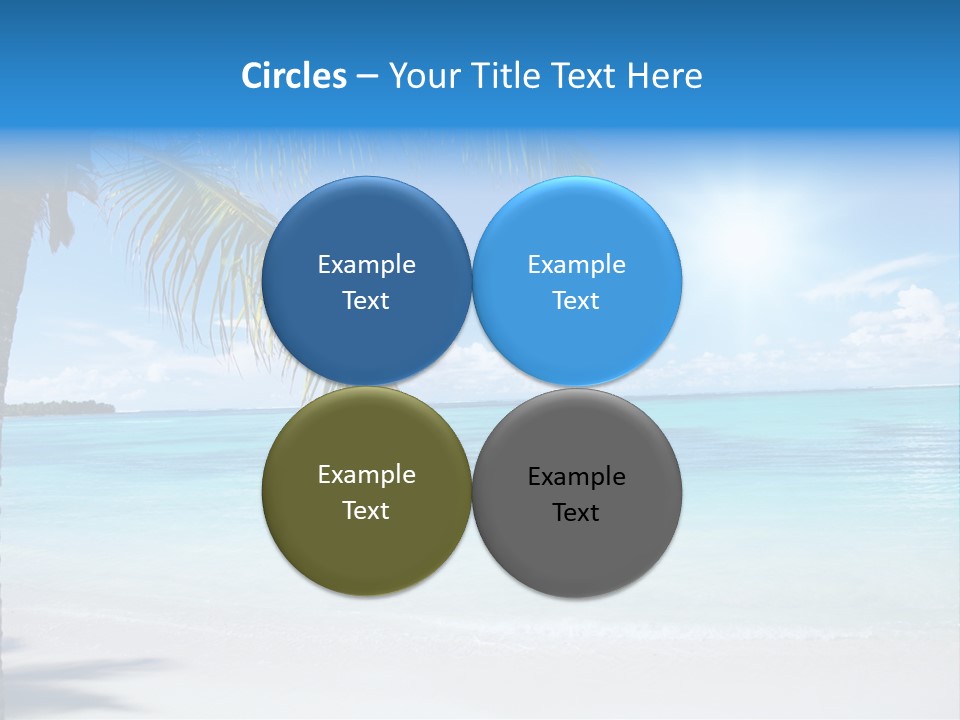 Circles – Your Title Text Here

Example Text

Example Text

Example Text

Example Text